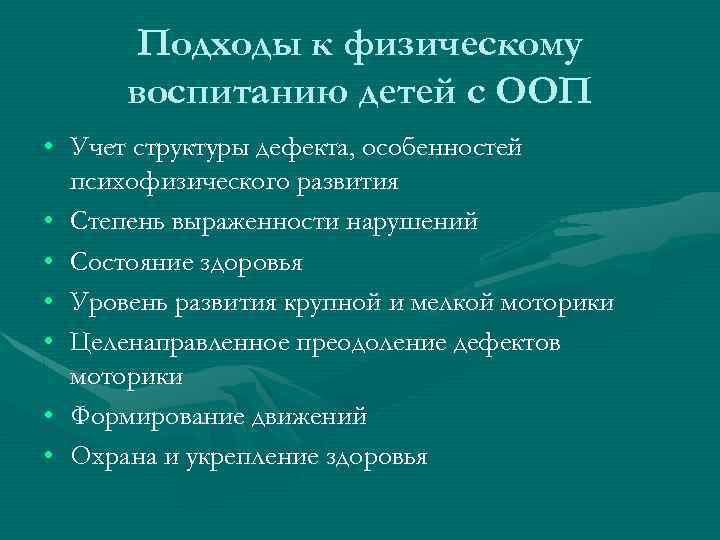 Подходы к физическому воспитанию детей с ООП

• Учет структуры дефекта, особенностей психофизического развития
• Степень выраженности нарушений
• Состояние здоровья
• Уровень развития крупной и мелкой моторики
• Целенаправленное преодоление дефектов моторики
• Формирование движений
• Охрана и укрепление здоровья